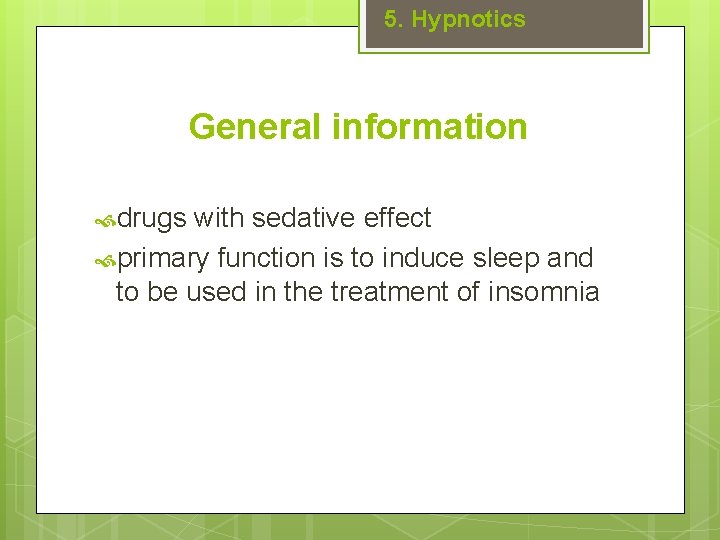 5. Hypnotics

General information

drugs with sedative effect
primary function is to induce sleep and to be used in the treatment of insomnia